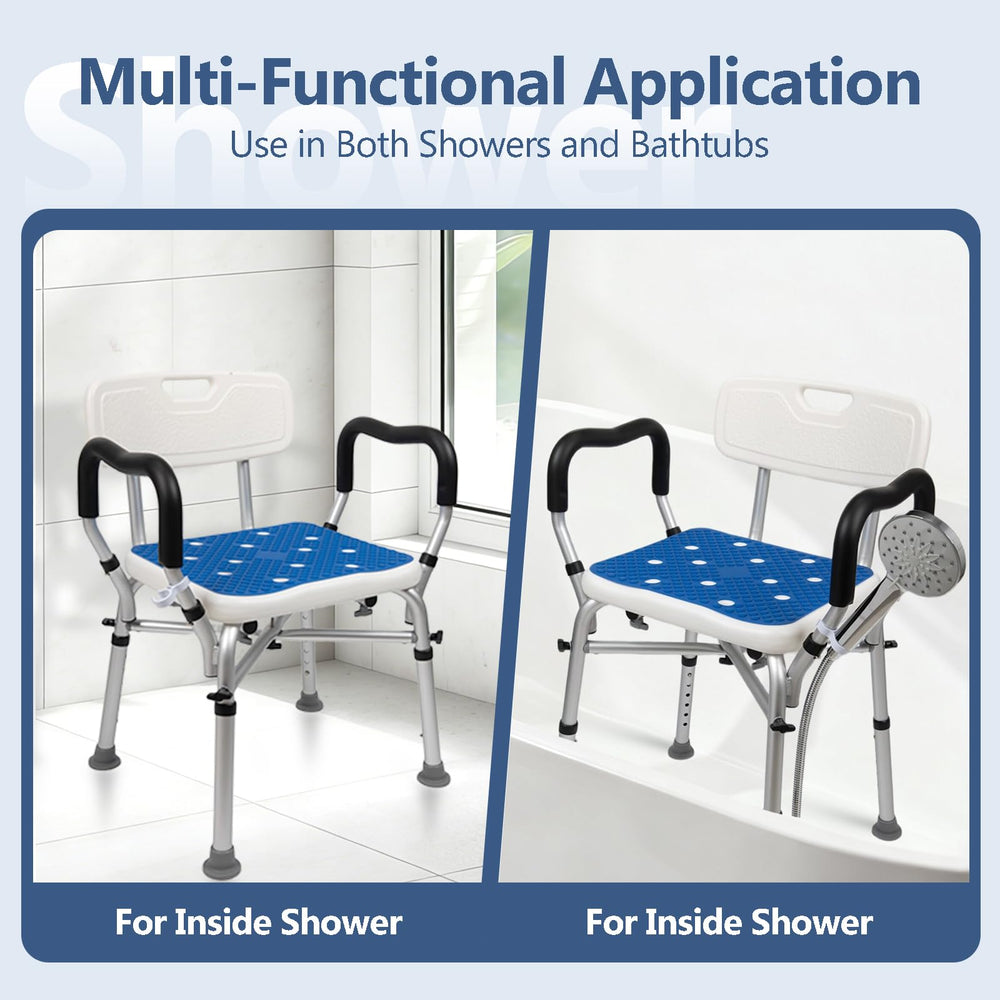 Shower

Multi-Functional Application

Use in Both Showers and Bathtubs

For Inside Shower

For Inside Shower